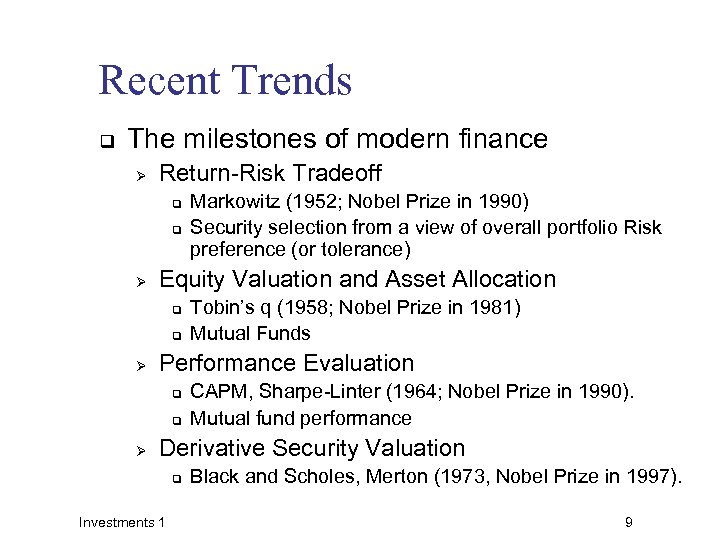 Recent Trends

❑ The milestones of modern finance

➢ Return-Risk Tradeoff

❑ Markowitz (1952; Nobel Prize in 1990)

❑ Security selection from a view of overall portfolio Risk preference (or tolerance)

➢ Equity Valuation and Asset Allocation

❑ Tobin's q (1958; Nobel Prize in 1981)

❑ Mutual Funds

➢ Performance Evaluation

❑ CAPM, Sharpe-Linter (1964; Nobel Prize in 1990).

❑ Mutual fund performance

➢ Derivative Security Valuation

❑ Black and Scholes, Merton (1973, Nobel Prize in 1997).

Investments 1

9